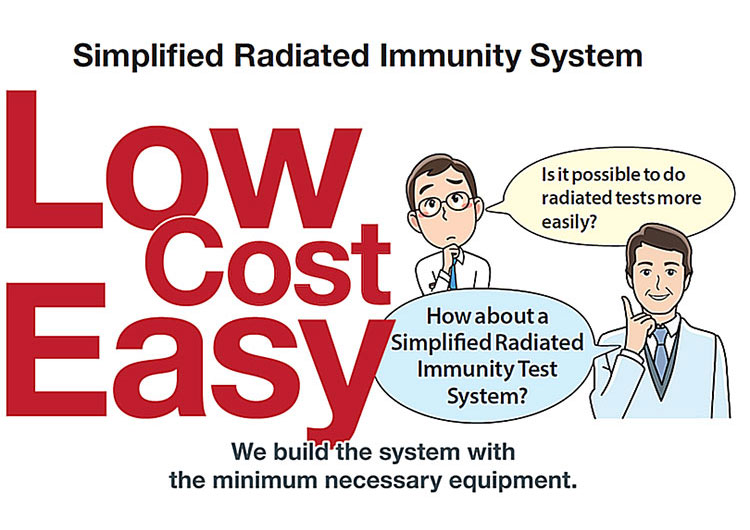 Simplified Radiated Immunity System

Low
Cost
Easy

Is it possible to do radiated tests more easily?

How about a Simplified Radiated Immunity Test System?

We build the system with the minimum necessary equipment.